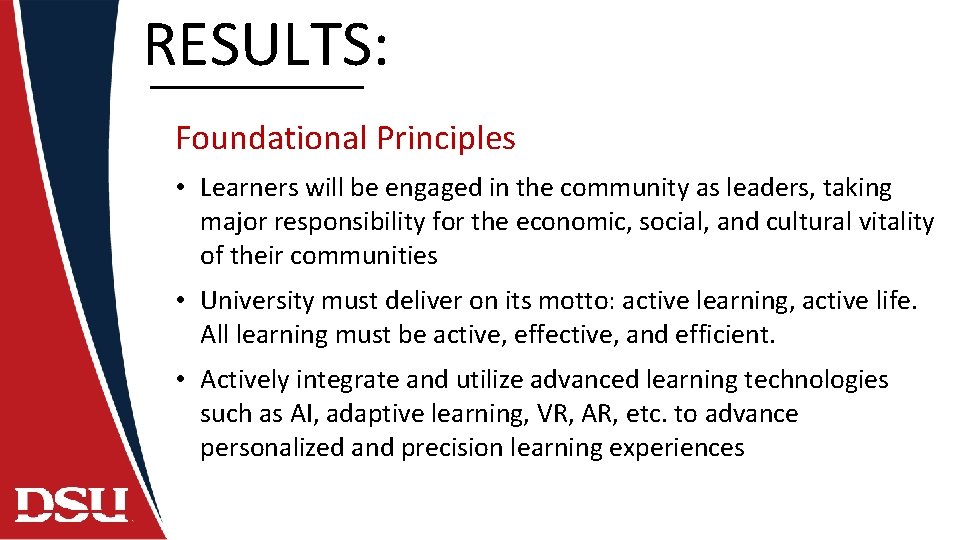 RESULTS:

Foundational Principles

• Learners will be engaged in the community as leaders, taking major responsibility for the economic, social, and cultural vitality of their communities

• University must deliver on its motto: active learning, active life. All learning must be active, effective, and efficient.

• Actively integrate and utilize advanced learning technologies such as AI, adaptive learning, VR, AR, etc. to advance personalized and precision learning experiences

DSU